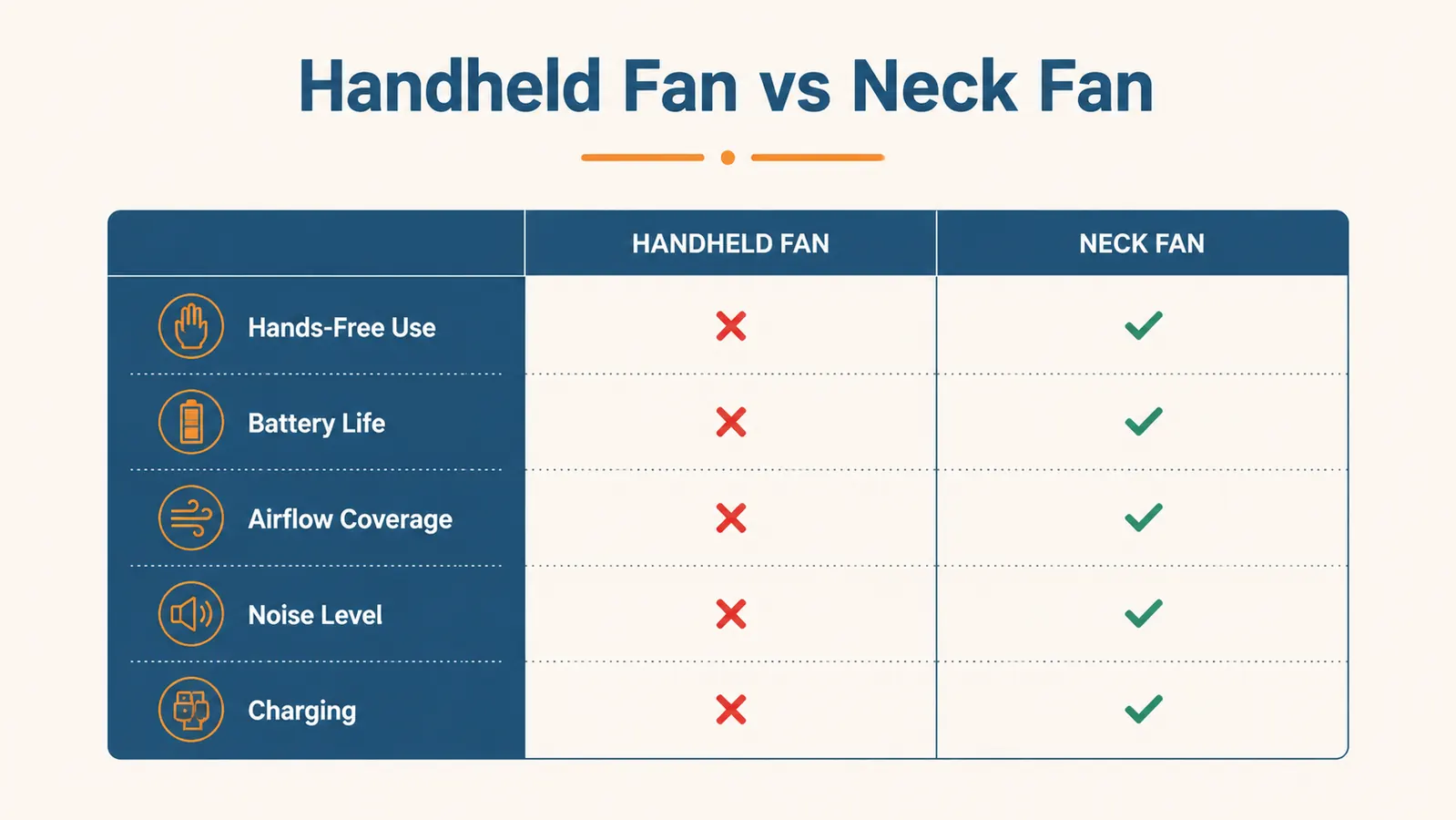 Handheld Fan vs Neck Fan

| | HANDHELD FAN | NECK FAN |
|---|---|---|
| Hands-Free Use | ✗ | ✓ |
| Battery Life | ✗ | ✓ |
| Airflow Coverage | ✗ | ✓ |
| Noise Level | ✗ | ✓ |
| Charging | ✗ | ✓ |